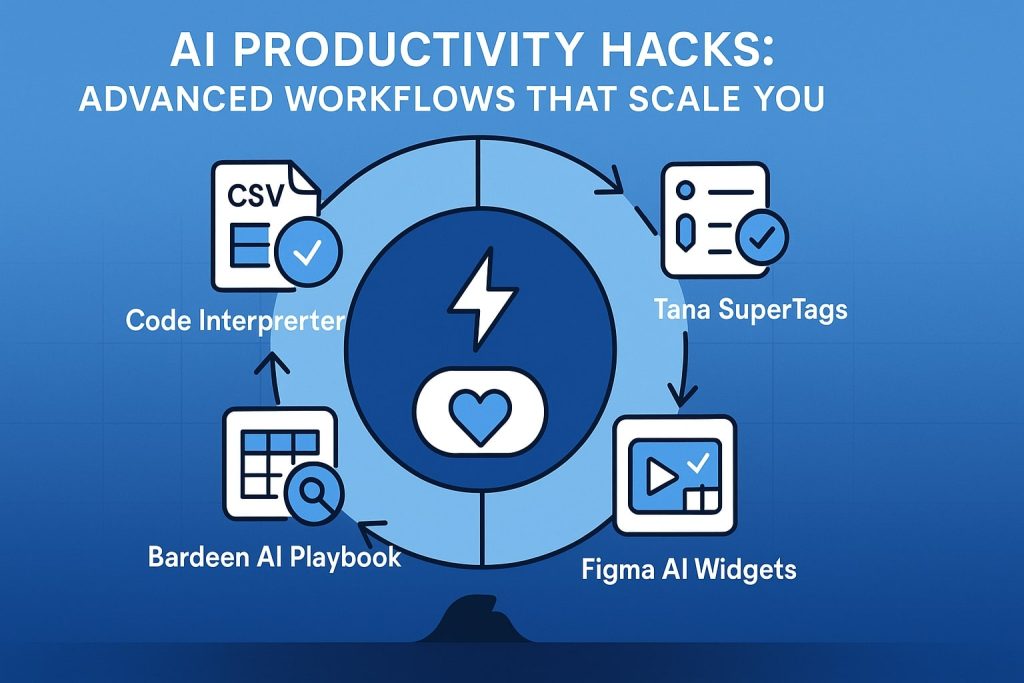 AI PRODUCTIVITY HACKS:
ADVANCED WORKFLOWS THAT SCALE YOU

CSV

Code Interprerter

Tana SuperTags

Bardeen AI Playbook

Figma AI Widgets